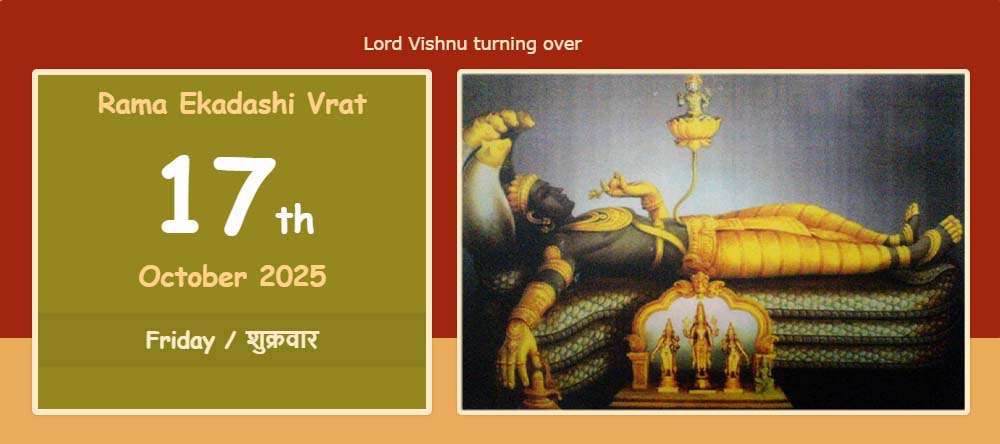 Lord Vishnu turning over

Rama Ekadashi Vrat

17th

October 2025

Friday / शुक्रवार